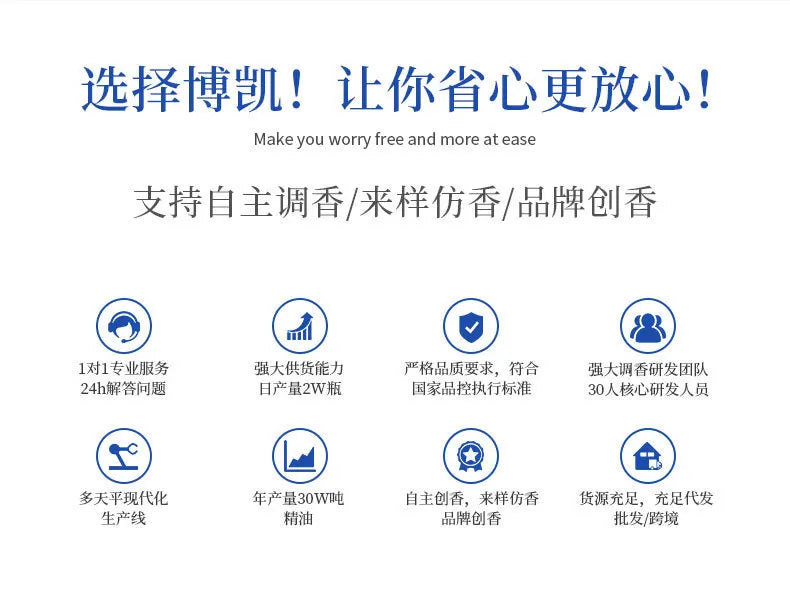 选择博凯！让你省心更放心！

Make you worry free and more at ease

支持自主调香/来样仿香/品牌创香

1对1专业服务
24h解答问题

强大供货能力
日产量2W瓶

严格品质要求，符合
国家品控执行标准

强大调香研发团队
30人核心研发人员

多天平现代化
生产线

年产量30W吨
精油

自主创香，来样仿香
品牌创香

货源充足，充足代发
批发/跨境